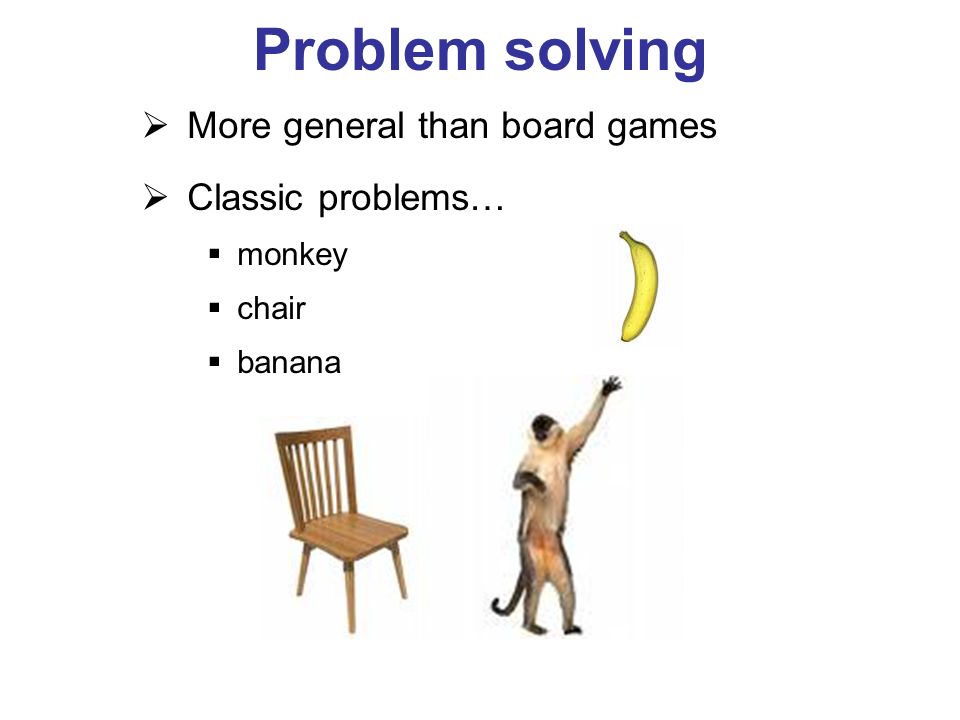 Problem solving

➢ More general than board games

➢ Classic problems…

▪ monkey
▪ chair
▪ banana